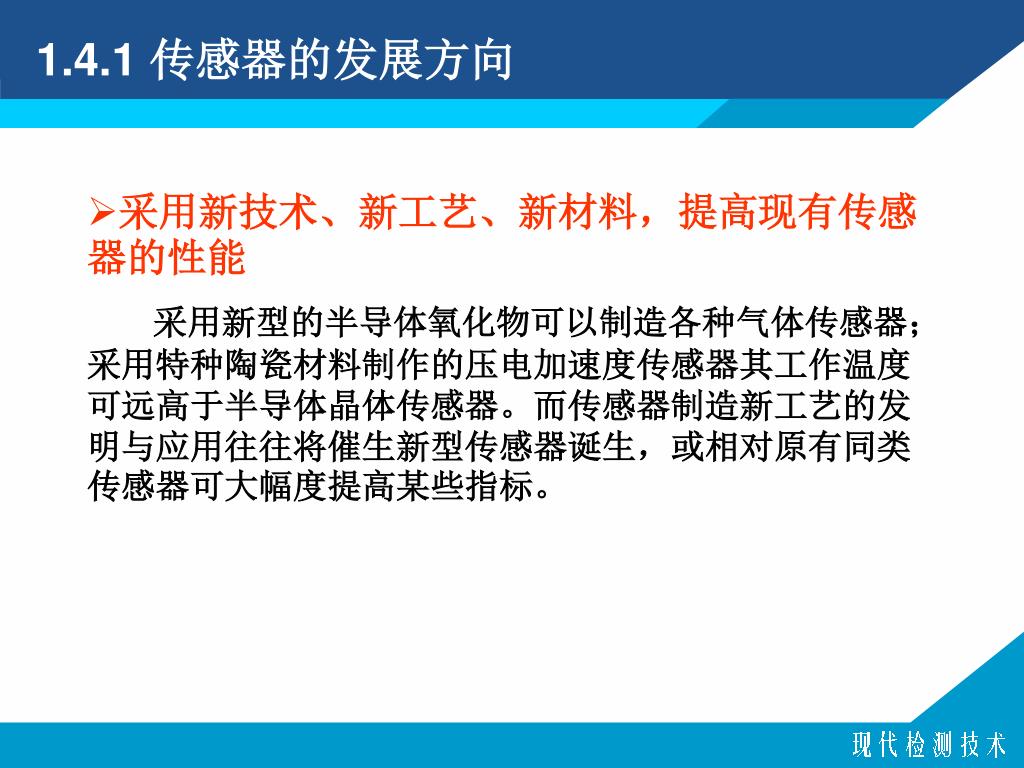 1.4.1 传感器的发展方向

➢采用新技术、新工艺、新材料，提高现有传感器的性能

采用新型的半导体氧化物可以制造各种气体传感器；采用特种陶瓷材料制作的压电加速度传感器其工作温度可远高于半导体晶体传感器。而传感器制造新工艺的发明与应用往往将催生新型传感器诞生，或相对原有同类传感器可大幅度提高某些指标。

现代检测技术